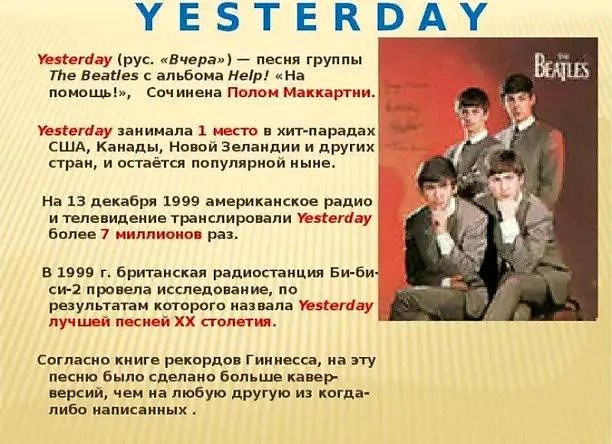 YESTERDAY

Yesterday (рус. «Вчера») — песня группы The Beatles с альбома Help! «На помощь!», Сочинена Полом Маккартни.

Yesterday занимала 1 место в хит-парадах США, Канады, Новой Зеландии и других стран, и остаётся популярной ныне.

На 13 декабря 1999 американское радио и телевидение транслировали Yesterday более 7 миллионов раз.

В 1999 г. британская радиостанция Би-би-си-2 провела исследование, по результатам которого назвала Yesterday лучшей песней XX столетия.

Согласно книге рекордов Гиннесса, на эту песню было сделано больше кавер-версий, чем на любую другую из когда-либо написанных .

THE BEATLES